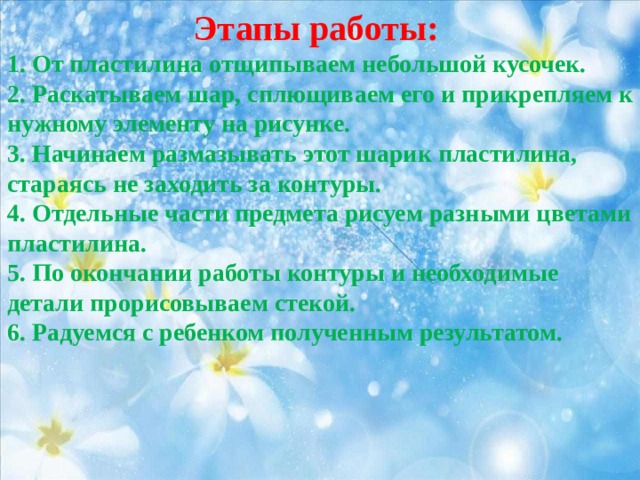 Этапы работы:

1. От пластилина отщипываем небольшой кусочек.
2. Раскатываем шар, сплющиваем его и прикрепляем к нужному элементу на рисунке.
3. Начинаем размазывать этот шарик пластилина, стараясь не заходить за контуры.
4. Отдельные части предмета рисуем разными цветами пластилина.
5. По окончании работы контуры и необходимые детали прорисовываем стекой.
6. Радуемся с ребенком полученным результатом.